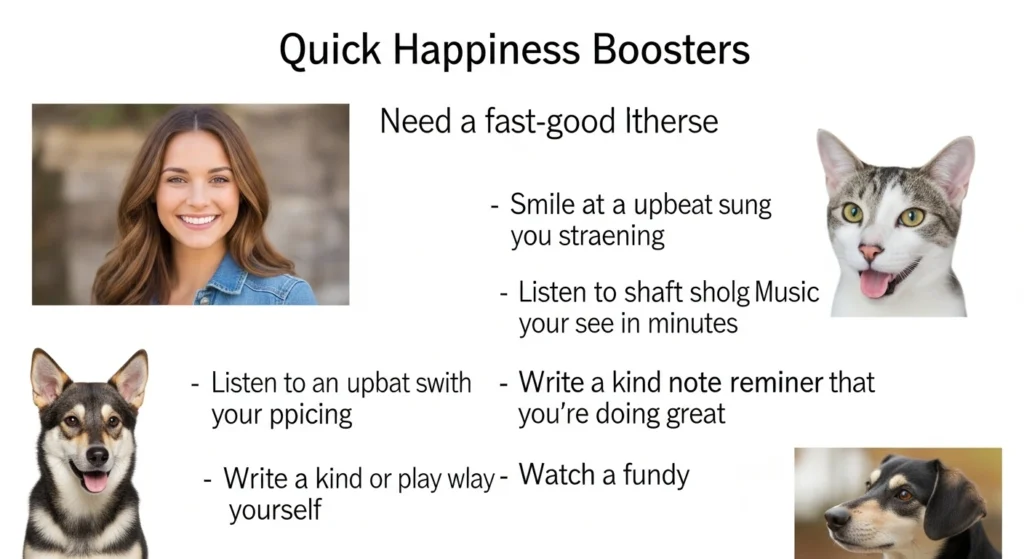 Quick Happiness Boosters

Need a fast-good Itherse

- Smile at a upbeat sung you straening

- Listen to shaft sholg Music your see in minutes

- Listen to an upbat swith your ppicing

- Write a kind note reminer that you're doing great

- Write a kind or play wlay yourself

- Watch a fundy